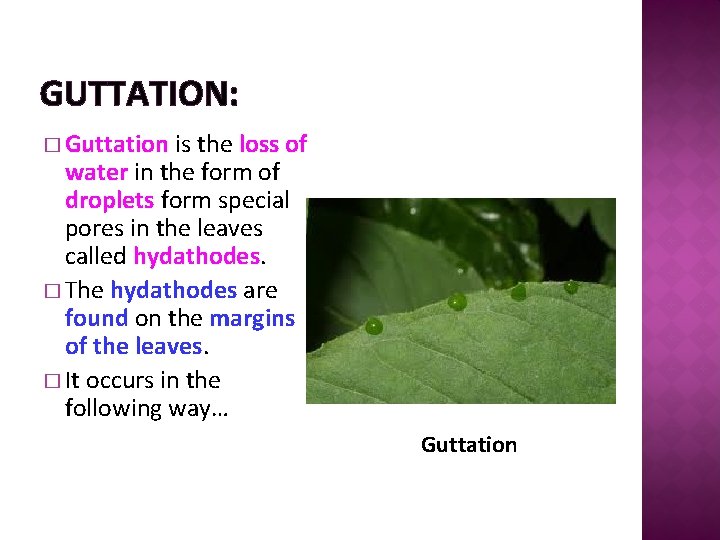 GUTTATION:

□ Guttation is the loss of water in the form of droplets form special pores in the leaves called hydathodes.

□ The hydathodes are found on the margins of the leaves.

□ It occurs in the following way…

Guttation